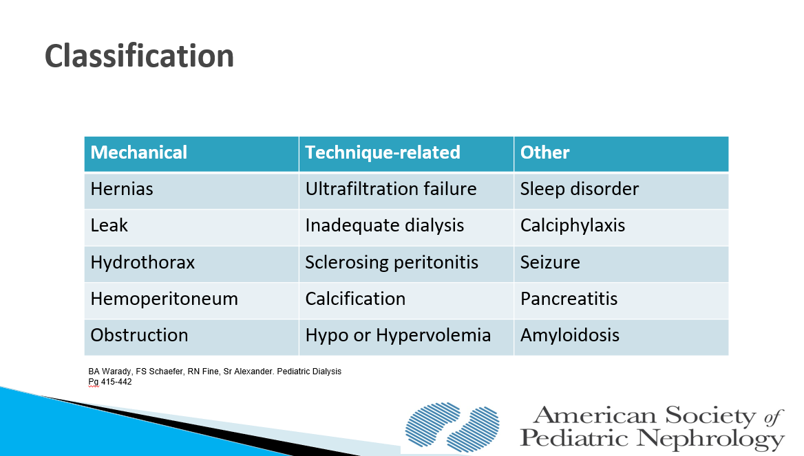 Classification

| Mechanical | Technique-related | Other |
|---|---|---|
| Hernias | Ultrafiltration failure | Sleep disorder |
| Leak | Inadequate dialysis | Calciphylaxis |
| Hydrothorax | Sclerosing peritonitis | Seizure |
| Hemoperitoneum | Calcification | Pancreatitis |
| Obstruction | Hypo or Hypervolemia | Amyloidosis |

BA Warady, FS Schaefer, RN Fine, Sr Alexander. Pediatric Dialysis Pg 415-442

American Society of Pediatric Nephrology